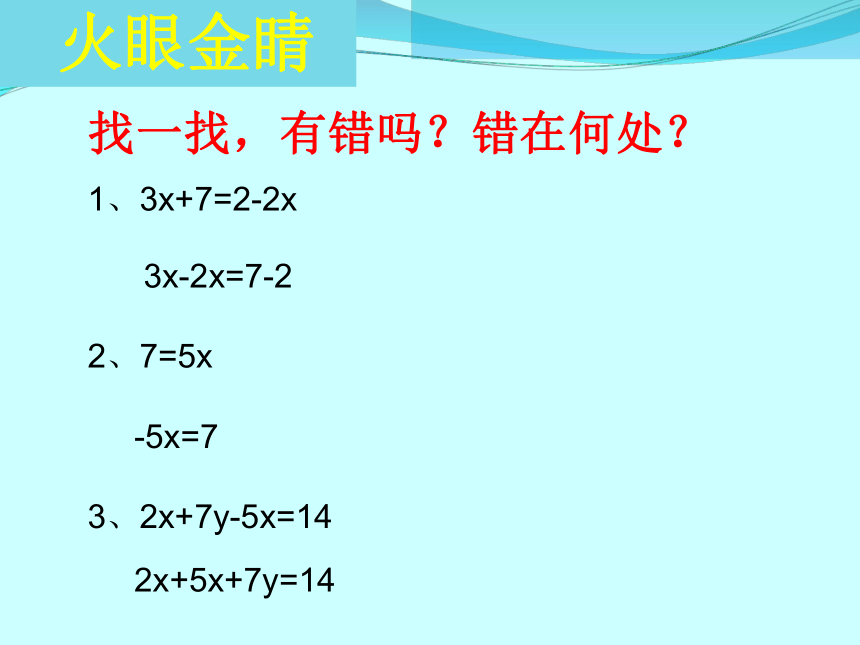 火眼金睛

找一找，有错吗？错在何处？

1、$3x+7=2-2x$

$3x-2x=7-2$

2、$7=5x$

$-5x=7$

3、$2x+7y-5x=14$

$2x+5x+7y=14$